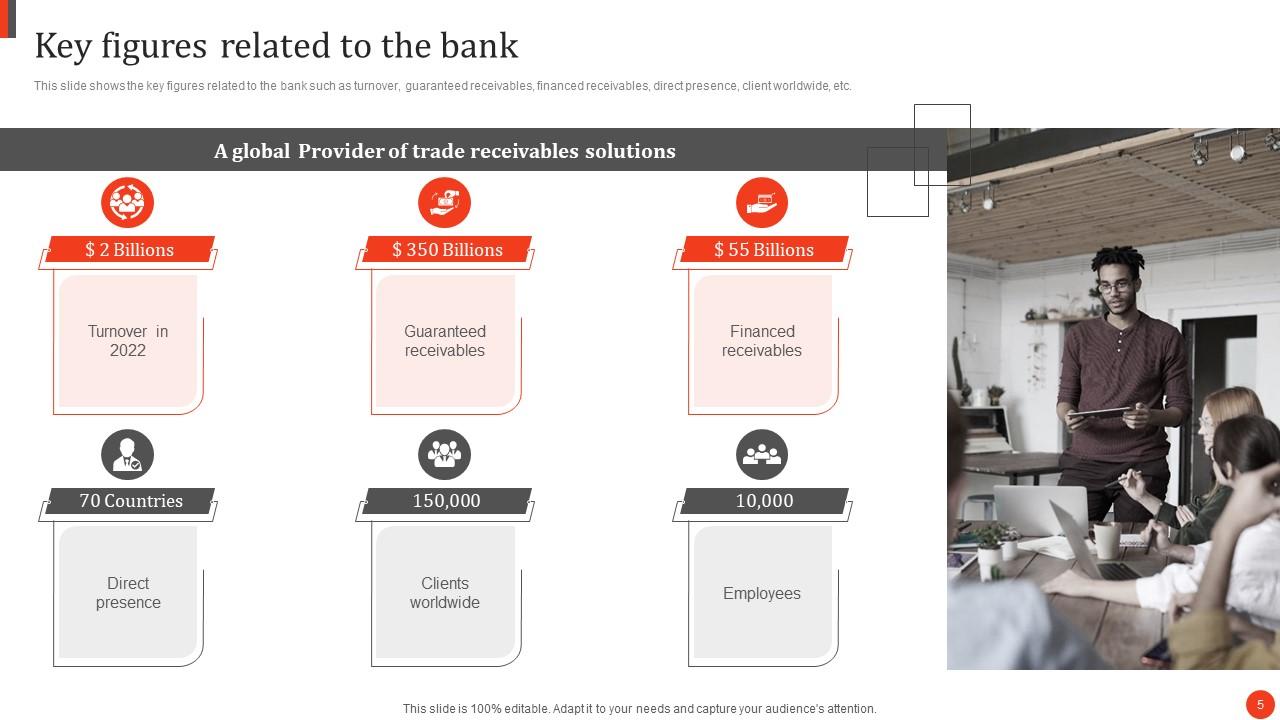 Key figures related to the bank

This slide shows the key figures related to the bank such as turnover, guaranteed receivables, financed receivables, direct presence, client worldwide, etc.

A global Provider of trade receivables solutions

$ 2 Billions

Turnover in 2022

$ 350 Billions

Guaranteed receivables

$ 55 Billions

Financed receivables

70 Countries

Direct presence

150,000

Clients worldwide

10,000

Employees

This slide is 100% editable. Adapt it to your needs and capture your audience's attention.

5